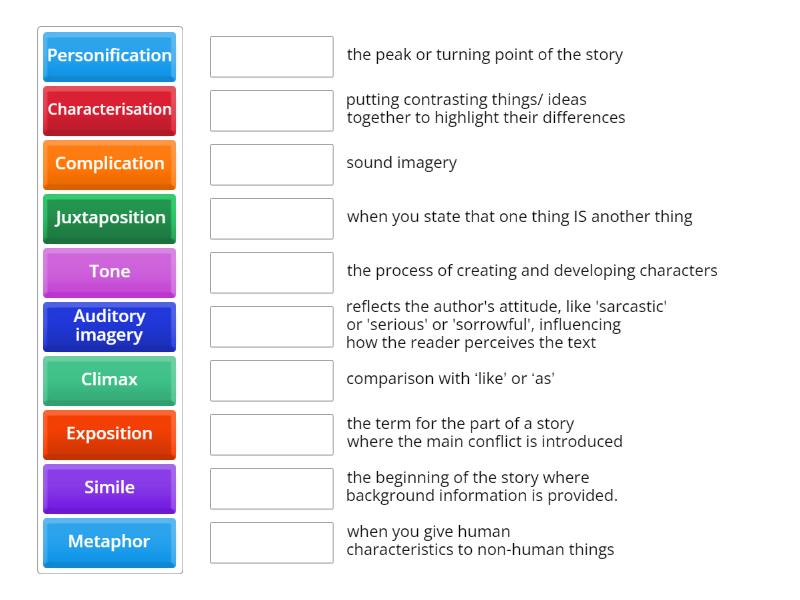 Personification
Characterisation
Complication
Juxtaposition
Tone
Auditory imagery
Climax
Exposition
Simile
Metaphor

the peak or turning point of the story

putting contrasting things/ ideas together to highlight their differences

sound imagery

when you state that one thing IS another thing

the process of creating and developing characters

reflects the author's attitude, like 'sarcastic' or 'serious' or 'sorrowful', influencing how the reader perceives the text

comparison with ‘like’ or ‘as’

the term for the part of a story where the main conflict is introduced

the beginning of the story where background information is provided.

when you give human characteristics to non-human things